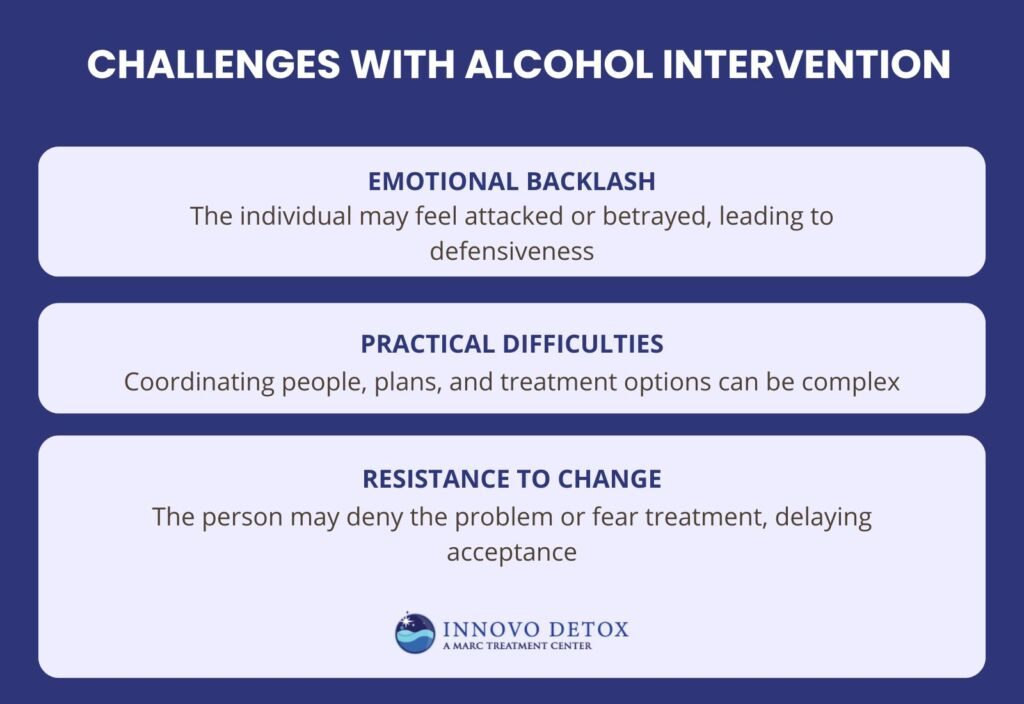 CHALLENGES WITH ALCOHOL INTERVENTION

EMOTIONAL BACKLASH
The individual may feel attacked or betrayed, leading to defensiveness

PRACTICAL DIFFICULTIES
Coordinating people, plans, and treatment options can be complex

RESISTANCE TO CHANGE
The person may deny the problem or fear treatment, delaying acceptance

INNOVO DETOX
A MARC TREATMENT CENTER